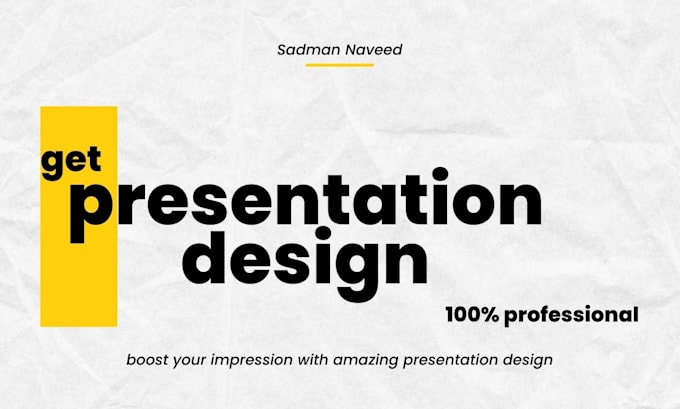 Sadman Naveed

get
presentation
design

100% professional

boost your impression with amazing presentation design